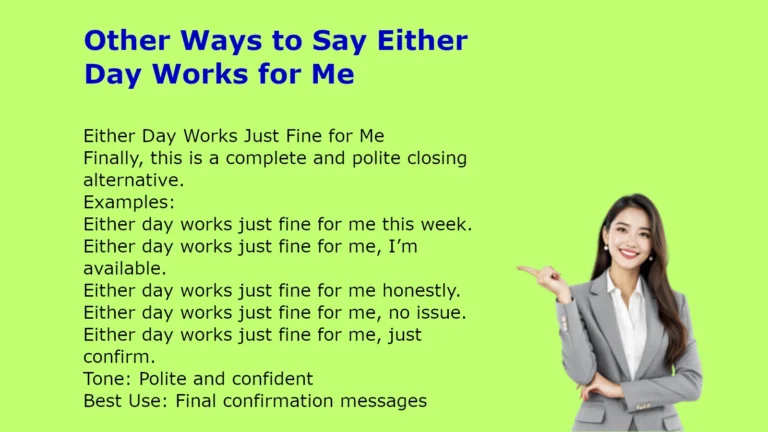 Other Ways to Say Either Day Works for Me

Either Day Works Just Fine for Me
Finally, this is a complete and polite closing alternative.
Examples:
Either day works just fine for me this week.
Either day works just fine for me, I'm available.
Either day works just fine for me honestly.
Either day works just fine for me, no issue.
Either day works just fine for me, just confirm.
Tone: Polite and confident
Best Use: Final confirmation messages